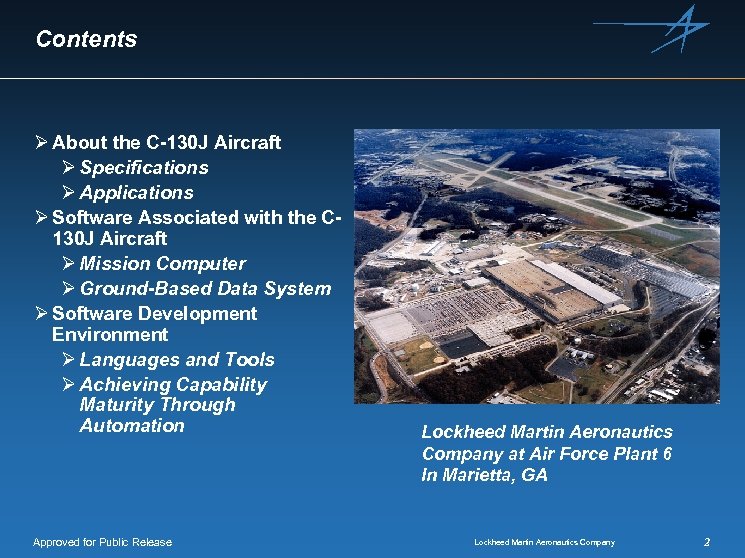 Contents

➢ About the C-130J Aircraft
➢ Specifications
➢ Applications
➢ Software Associated with the C-130J Aircraft
➢ Mission Computer
➢ Ground-Based Data System
➢ Software Development Environment
➢ Languages and Tools
➢ Achieving Capability Maturity Through Automation

Lockheed Martin Aeronautics Company at Air Force Plant 6 In Marietta, GA

Approved for Public Release

Lockheed Martin Aeronautics Company

2